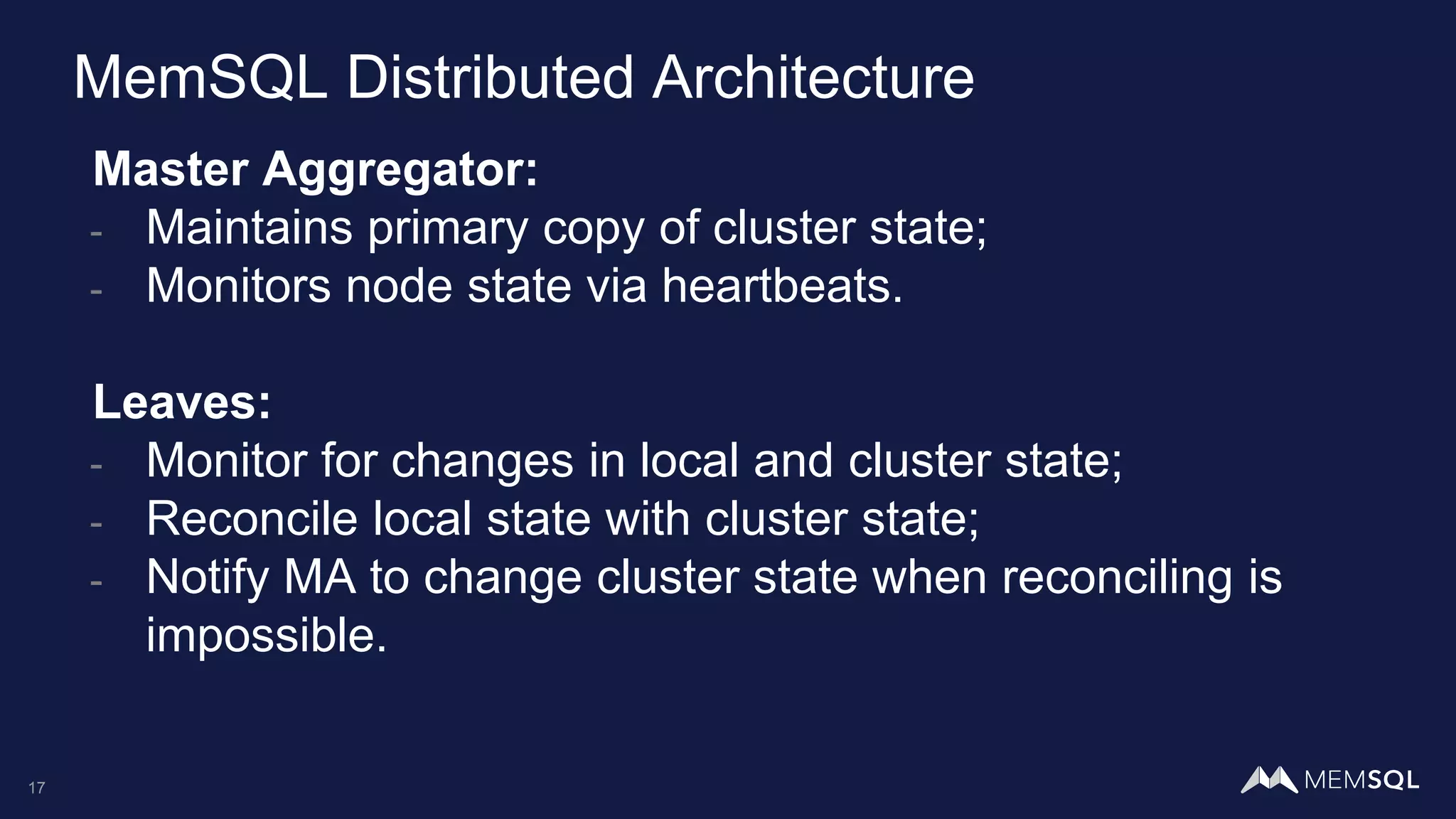 MemSQL Distributed Architecture

Master Aggregator:
- Maintains primary copy of cluster state;
- Monitors node state via heartbeats.

Leaves:
- Monitor for changes in local and cluster state;
- Reconcile local state with cluster state;
- Notify MA to change cluster state when reconciling is impossible.

17

MEMSQL